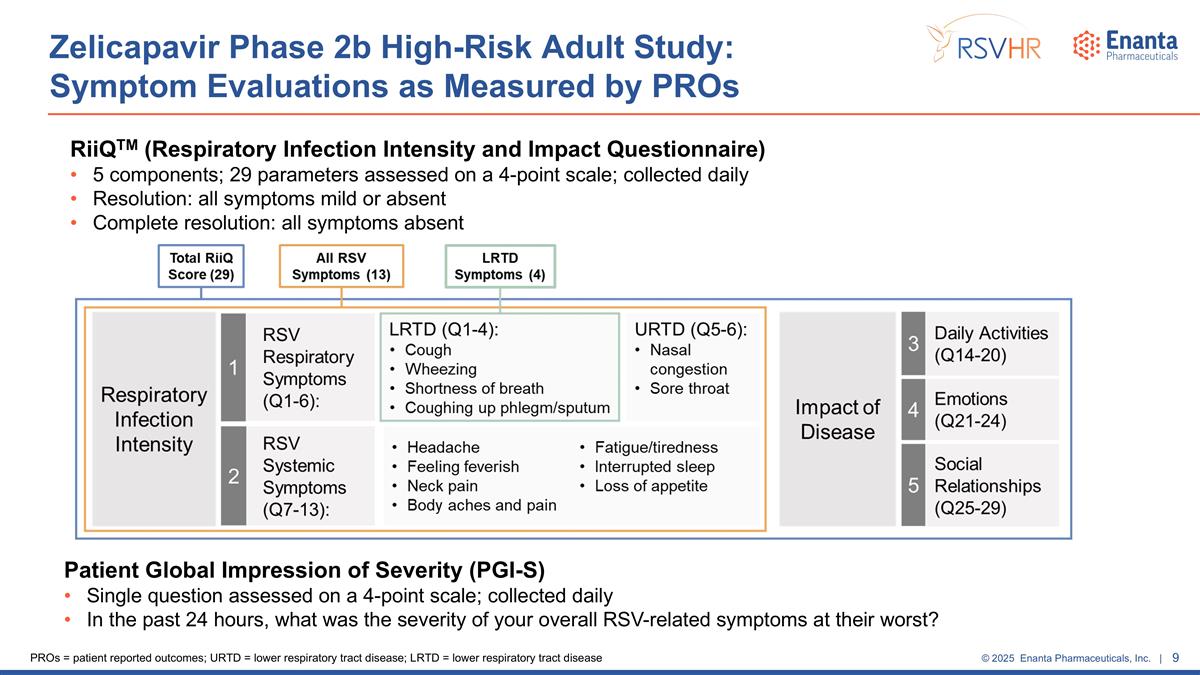 Zelicapavir Phase 2b High-Risk Adult Study: Symptom Evaluations as Measured by PROs

RSVHR

Enanta Pharmaceuticals

RiiQ$^{TM}$ (Respiratory Infection Intensity and Impact Questionnaire)
• 5 components; 29 parameters assessed on a 4-point scale; collected daily
• Resolution: all symptoms mild or absent
• Complete resolution: all symptoms absent

Total RiiQ Score (29)

All RSV Symptoms (13)

LRTD Symptoms (4)

Respiratory Infection Intensity

1

RSV Respiratory Symptoms (Q1-6):

LRTD (Q1-4):
• Cough
• Wheezing
• Shortness of breath
• Coughing up phlegm/sputum

URTD (Q5-6):
• Nasal congestion
• Sore throat

2

RSV Systemic Symptoms (Q7-13):

• Headache
• Feeling feverish
• Neck pain
• Body aches and pain

• Fatigue/tiredness
• Interrupted sleep
• Loss of appetite

Impact of Disease

3

Daily Activities (Q14-20)

4

Emotions (Q21-24)

5

Social Relationships (Q25-29)

Patient Global Impression of Severity (PGI-S)
• Single question assessed on a 4-point scale; collected daily
• In the past 24 hours, what was the severity of your overall RSV-related symptoms at their worst?

PROs = patient reported outcomes; URTD = lower respiratory tract disease; LRTD = lower respiratory tract disease

© 2025 Enanta Pharmaceuticals, Inc. | 9